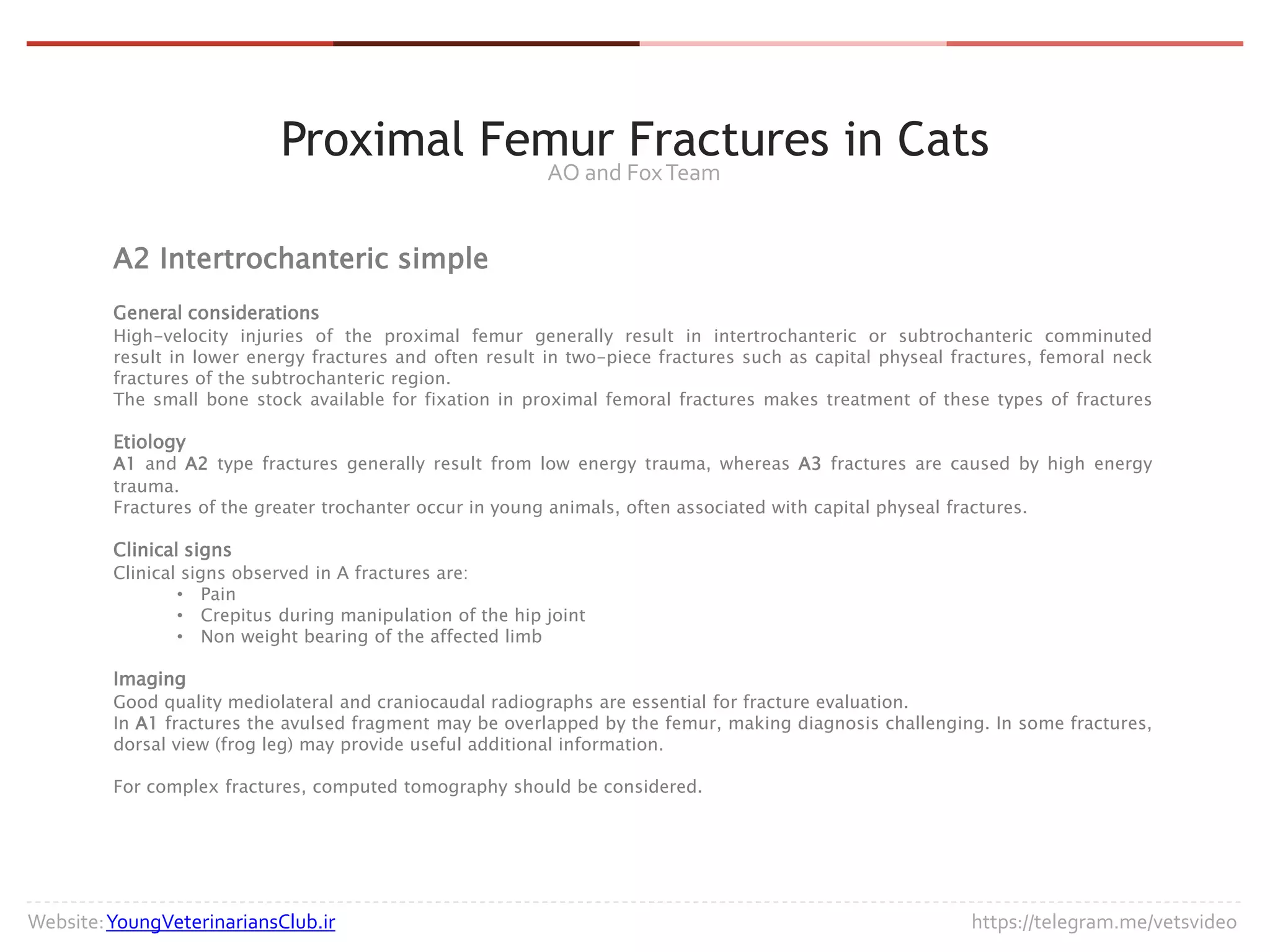 Proximal Femur Fractures in Cats
AO and Fox Team

A2 Intertrochanteric simple

General considerations
High-velocity injuries of the proximal femur generally result in intertrochanteric or subtrochanteric comminuted result in lower energy fractures and often result in two-piece fractures such as capital physeal fractures, femoral neck fractures of the subtrochanteric region.
The small bone stock available for fixation in proximal femoral fractures makes treatment of these types of fractures

Etiology
A1 and A2 type fractures generally result from low energy trauma, whereas A3 fractures are caused by high energy trauma.
Fractures of the greater trochanter occur in young animals, often associated with capital physeal fractures.

Clinical signs
Clinical signs observed in A fractures are:
• Pain
• Crepitus during manipulation of the hip joint
• Non weight bearing of the affected limb

Imaging
Good quality mediolateral and craniocaudal radiographs are essential for fracture evaluation.
In A1 fractures the avulsed fragment may be overlapped by the femur, making diagnosis challenging. In some fractures, dorsal view (frog leg) may provide useful additional information.

For complex fractures, computed tomography should be considered.

Website: YoungVeterinariansClub.ir
https://telegram.me/vetsvideo